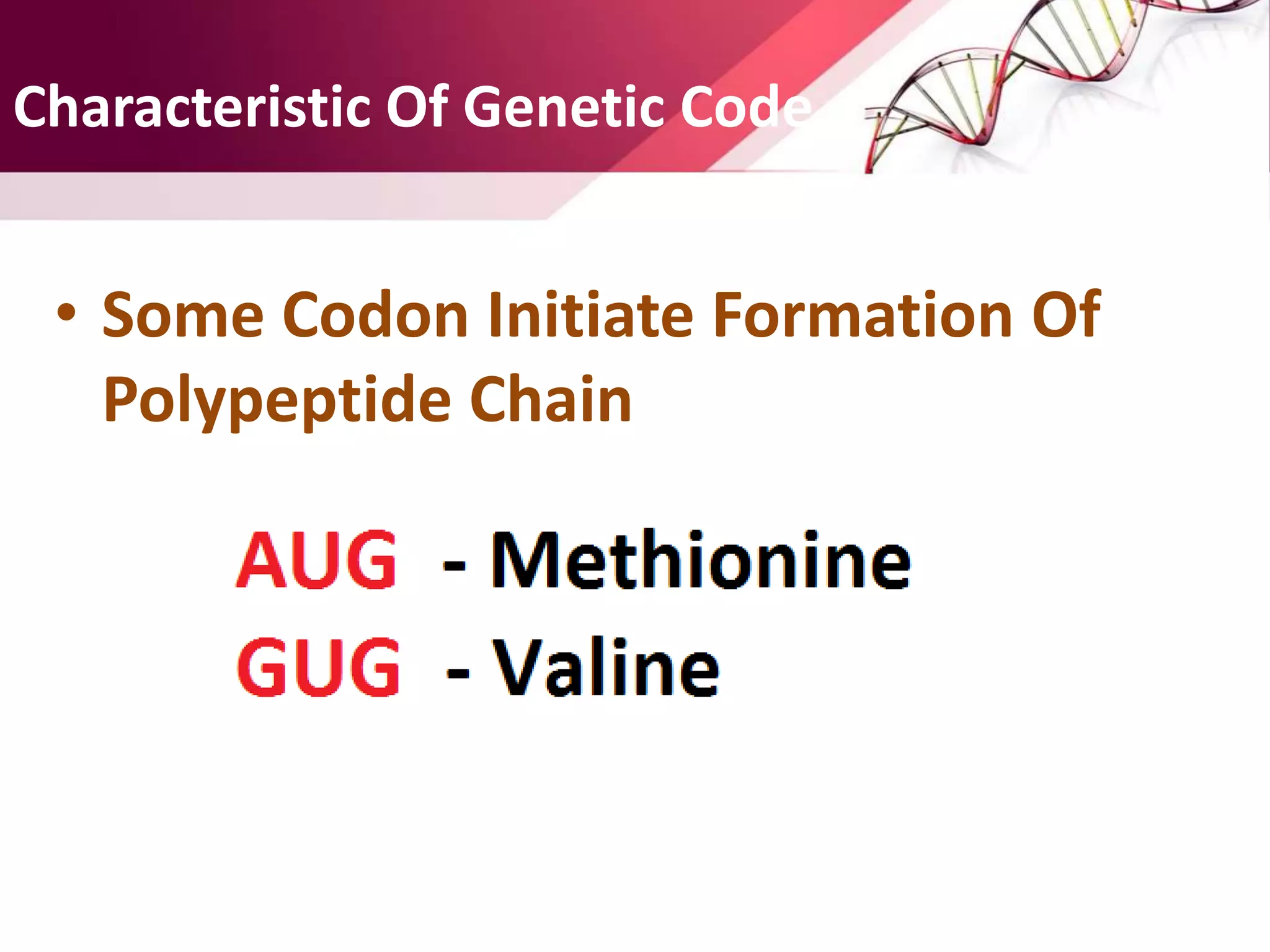 Characteristic Of Genetic Code

• Some Codon Initiate Formation Of Polypeptide Chain

AUG - Methionine
GUG - Valine